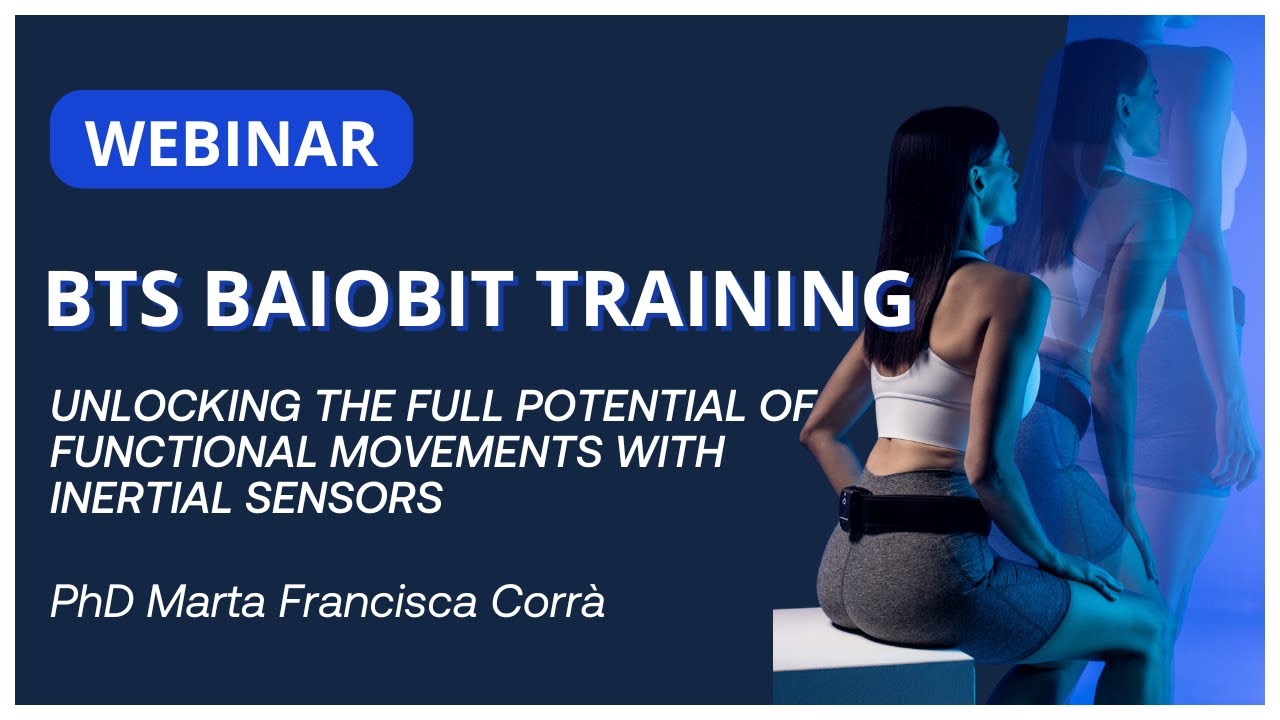 WEBINAR

BTS BAIOBIT TRAINING

UNLOCKING THE FULL POTENTIAL OF FUNCTIONAL MOVEMENTS WITH INERTIAL SENSORS

PhD Marta Francisca Corrà